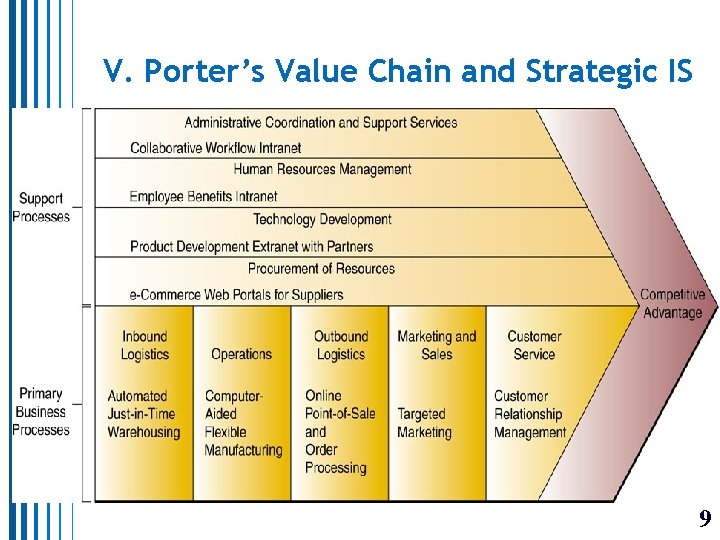 V. Porter's Value Chain and Strategic IS

Support Processes

Administrative Coordination and Support Services

Collaborative Workflow Intranet

Human Resources Management

Employee Benefits Intranet

Technology Development

Product Development Extranet with Partners

Procurement of Resources

e-Commerce Web Portals for Suppliers

Primary Business Processes

Inbound Logistics

Automated Just-in-Time Warehousing

Operations

Computer-Aided Flexible Manufacturing

Outbound Logistics

Online Point-of-Sale and Order Processing

Marketing and Sales

Targeted Marketing

Customer Service

Customer Relationship Management

Competitive Advantage

9